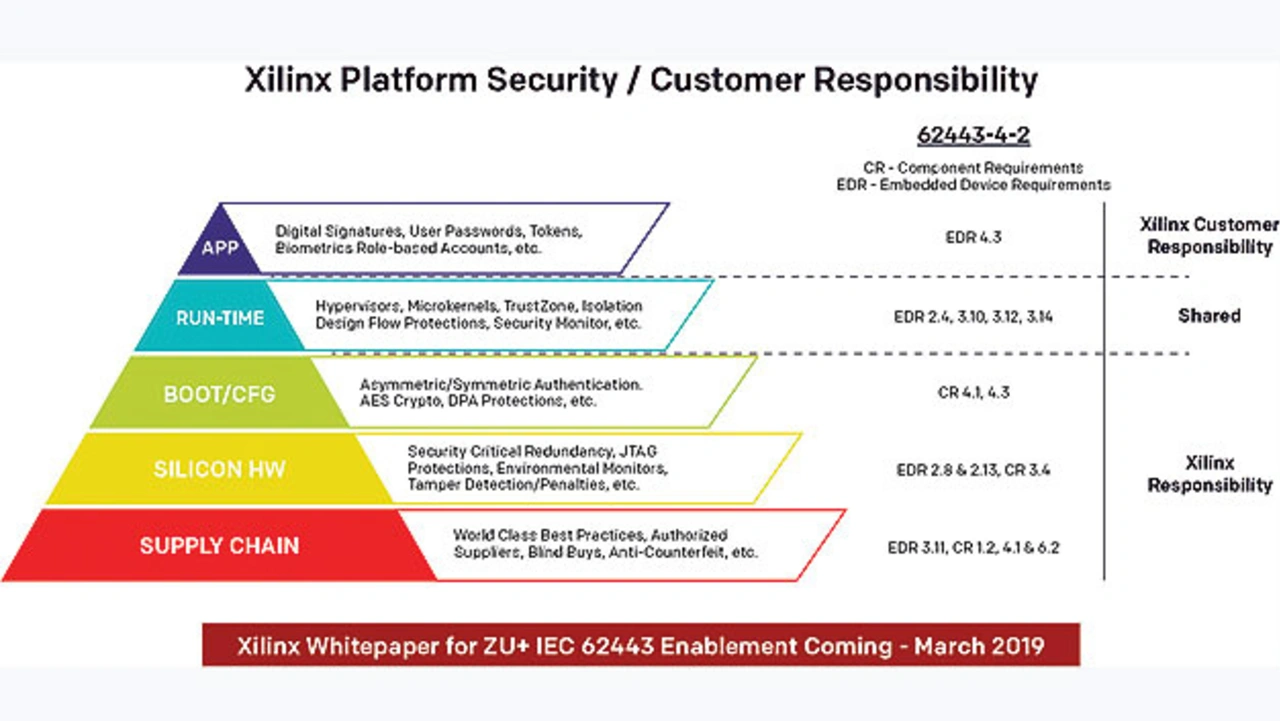 Xilinx Platform Security / Customer Responsibility

62443-4-2

CR - Component Requirements
EDR - Embedded Device Requirements

APP

Digital Signatures, User Passwords, Tokens, Biometrics Role-based Accounts, etc.

EDR 4.3

Xilinx Customer Responsibility

RUN-TIME

Hypervisors, Microkernels, TrustZone, Isolation Design Flow Protections, Security Monitor, etc.

EDR 2.4, 3.10, 3.12, 3.14

Shared

BOOT/CFG

Asymmetric/Symmetric Authentication. AES Crypto, DPA Protections, etc.

CR 4.1, 4.3

SILICON HW

Security Critical Redundancy, JTAG Protections, Environmental Monitors, Tamper Detection/Penalties, etc.

EDR 2.8 & 2.13, CR 3.4

Xilinx Responsibility

SUPPLY CHAIN

World Class Best Practices, Authorized Suppliers, Blind Buys, Anti-Counterfeit, etc.

EDR 3.11, CR 1.2, 4.1 & 6.2

Xilinx Whitepaper for ZU+ IEC 62443 Enablement Coming - March 2019